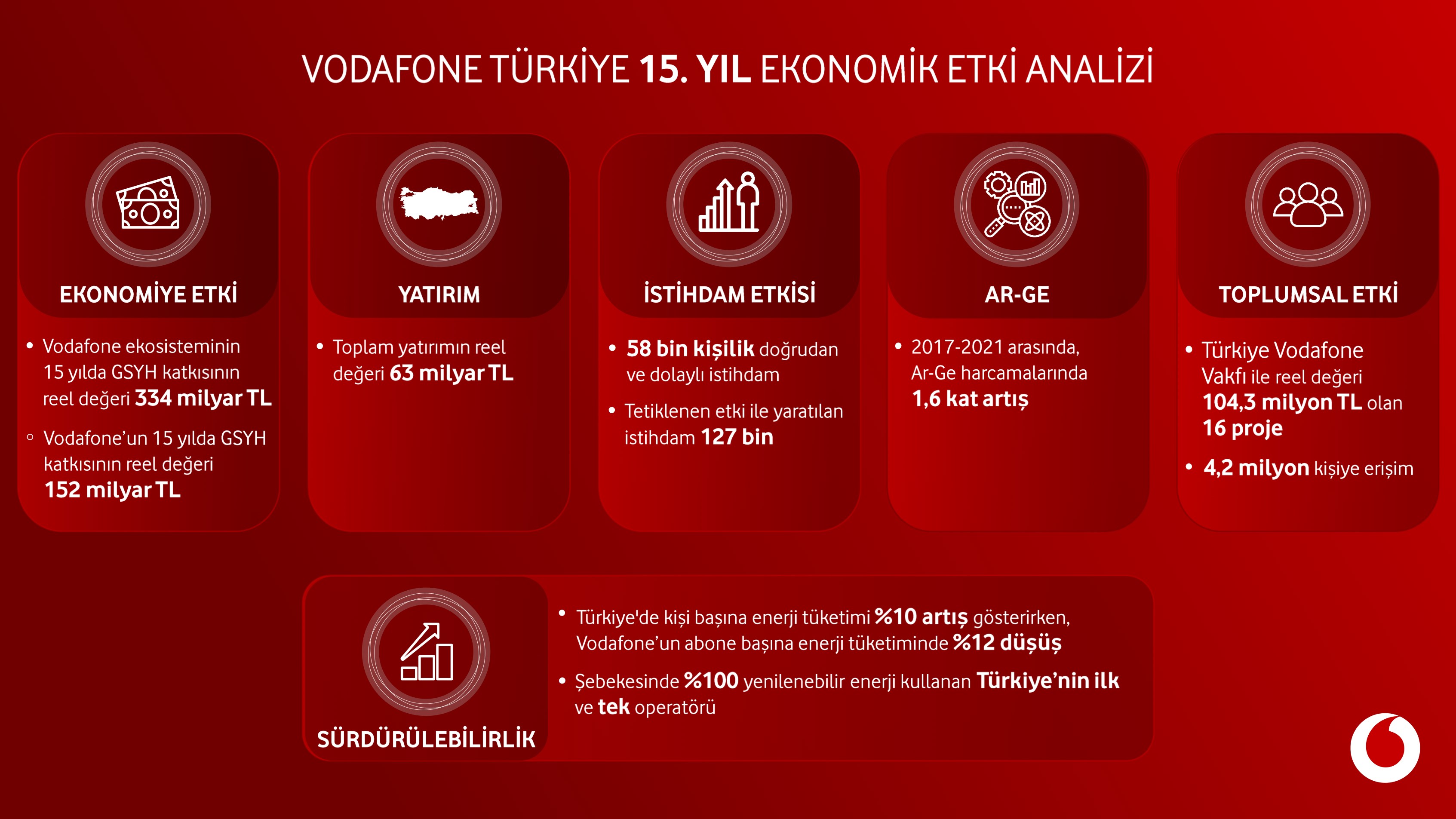 VODAFONE TÜRKİYE 15. YIL EKONOMİK ETKİ ANALİZİ

EKONOMİYE ETKİ

• Vodafone ekosisteminin 15 yılda GSYH katkısının reel değeri 334 milyar TL

◦ Vodafone'un 15 yılda GSYH katkısının reel değeri 152 milyar TL

YATIRIM

• Toplam yatırımın reel değeri 63 milyar TL

İSTİHDAM ETKİSİ

• 58 bin kişilik doğrudan ve dolaylı istihdam

• Tetiklenen etki ile yaratılan istihdam 127 bin

AR-GE

• 2017-2021 arasında, Ar-Ge harcamalarında 1,6 kat artış

TOPLUMSAL ETKİ

• Türkiye Vodafone Vakfı ile reel değeri 104,3 milyon TL olan 16 proje

• 4,2 milyon kişiye erişim

SÜRDÜRÜLEBİLİRLİK

• Türkiye'de kişi başına enerji tüketimi %10 artış gösterirken, Vodafone'un abone başına enerji tüketiminde %12 düşüş

• Şebekesinde %100 yenilenebilir enerji kullanan Türkiye'nin ilk ve tek operatörü